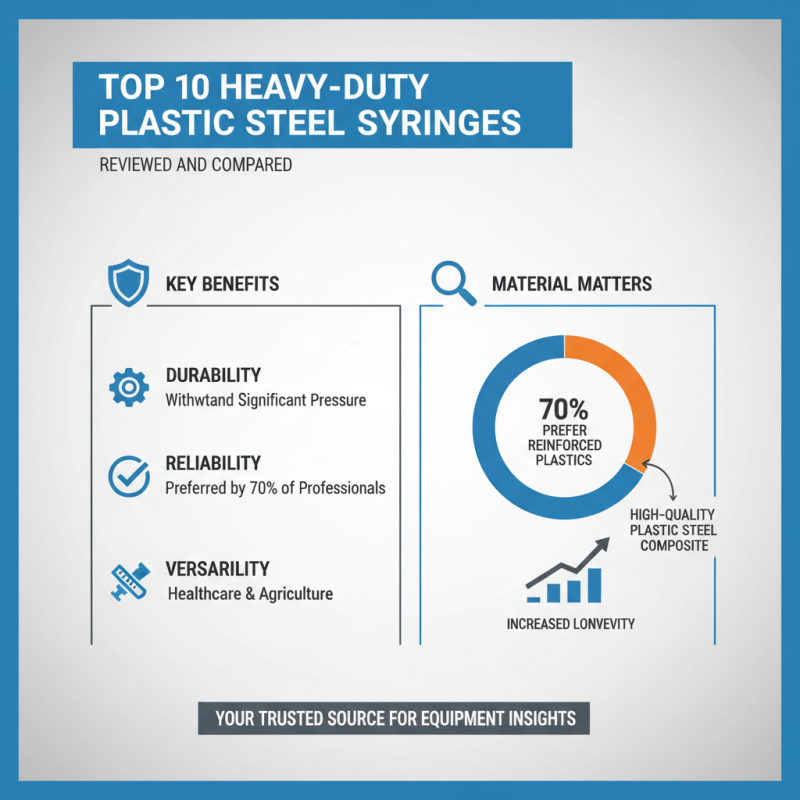 TOP 10 HEAVY-DUTY PLASTIC STEEL SYRINGES

REVIEWED AND COMPARED

KEY BENEFITS

DURABILITY
Withwtand Significant Pressure

RELIABILITY
Preferred by 70% of Professionals

VERSARILITY
Healthcare & Agriculture

MATERIAL MATTERS

70%
PREFER
REINFORCED
PLASTICS

HIGH-QUALITY
PLASTIC STEEL
COMPOSITE

INCREASED LONVEVITY

YOUR TRUSTED SOURCE FOR EQUIPMENT INSIGHTS